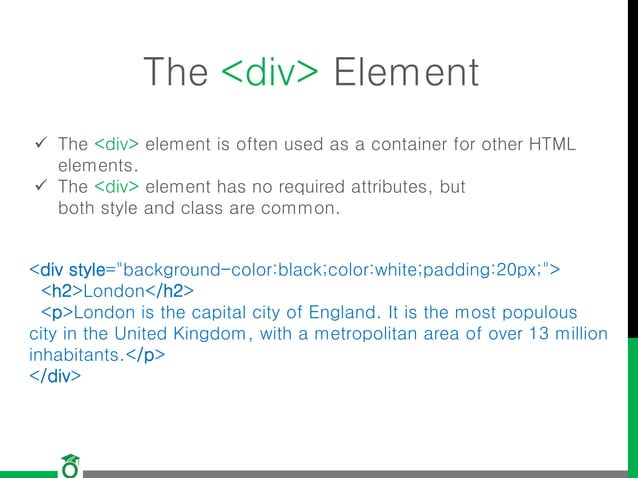 The <div> Element

✓ The <div> element is often used as a container for other HTML elements.
✓ The <div> element has no required attributes, but both style and class are common.

<div style="background-color:black;color:white;padding:20px;">
<h2>London</h2>
<p>London is the capital city of England. It is the most populous city in the United Kingdom, with a metropolitan area of over 13 million inhabitants.</p>
</div>